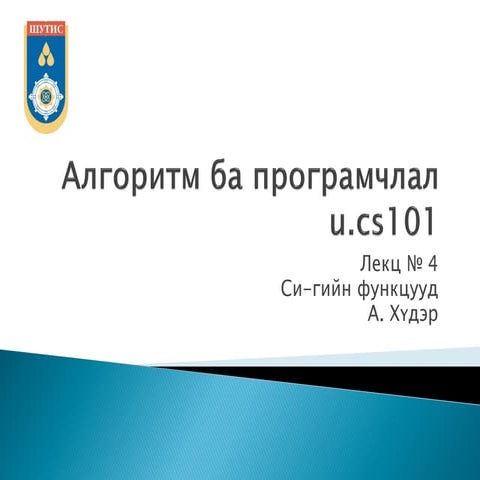 ШУТИС

Алгоритм ба програмчлал u.cs101

Лекц № 4
Си-гийн функцууд
А. Хүдэр